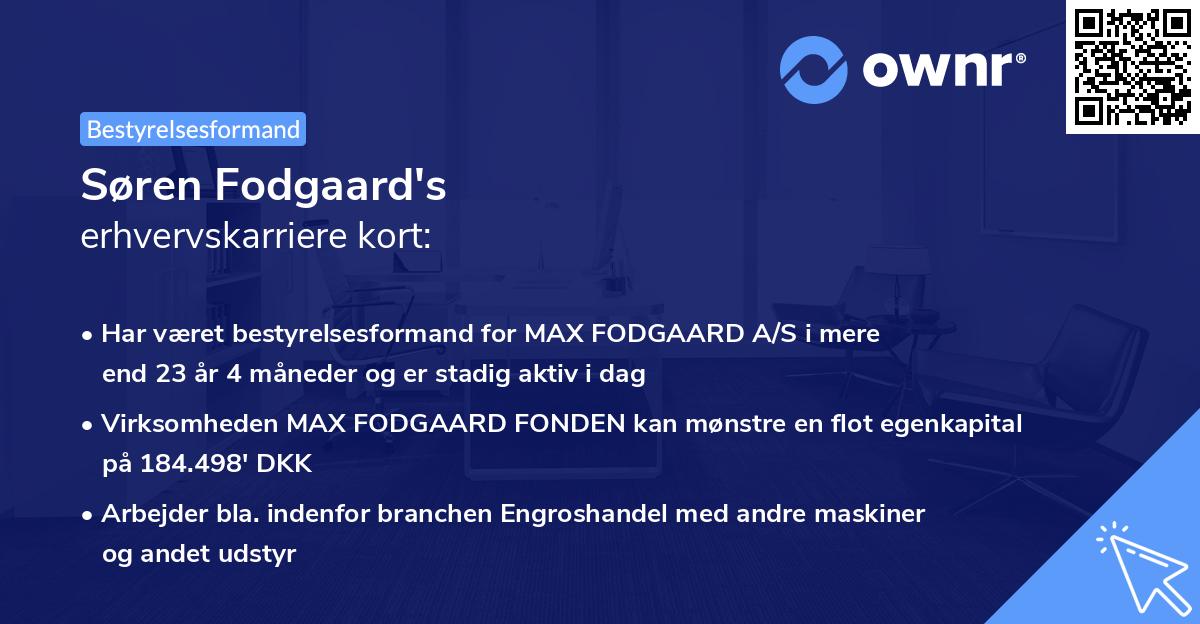 ownr®

Bestyrelsesformand

Søren Fodgaard's
erhvervskarriere kort:

• Har været bestyrelsesformand for MAX FODGAARD A/S i mere end 23 år 4 måneder og er stadig aktiv i dag

• Virksomheden MAX FODGAARD FONDEN kan mønstre en flot egenkapital på 184.498' DKK

• Arbejder bla. indenfor branchen Engroshandel med andre maskiner og andet udstyr